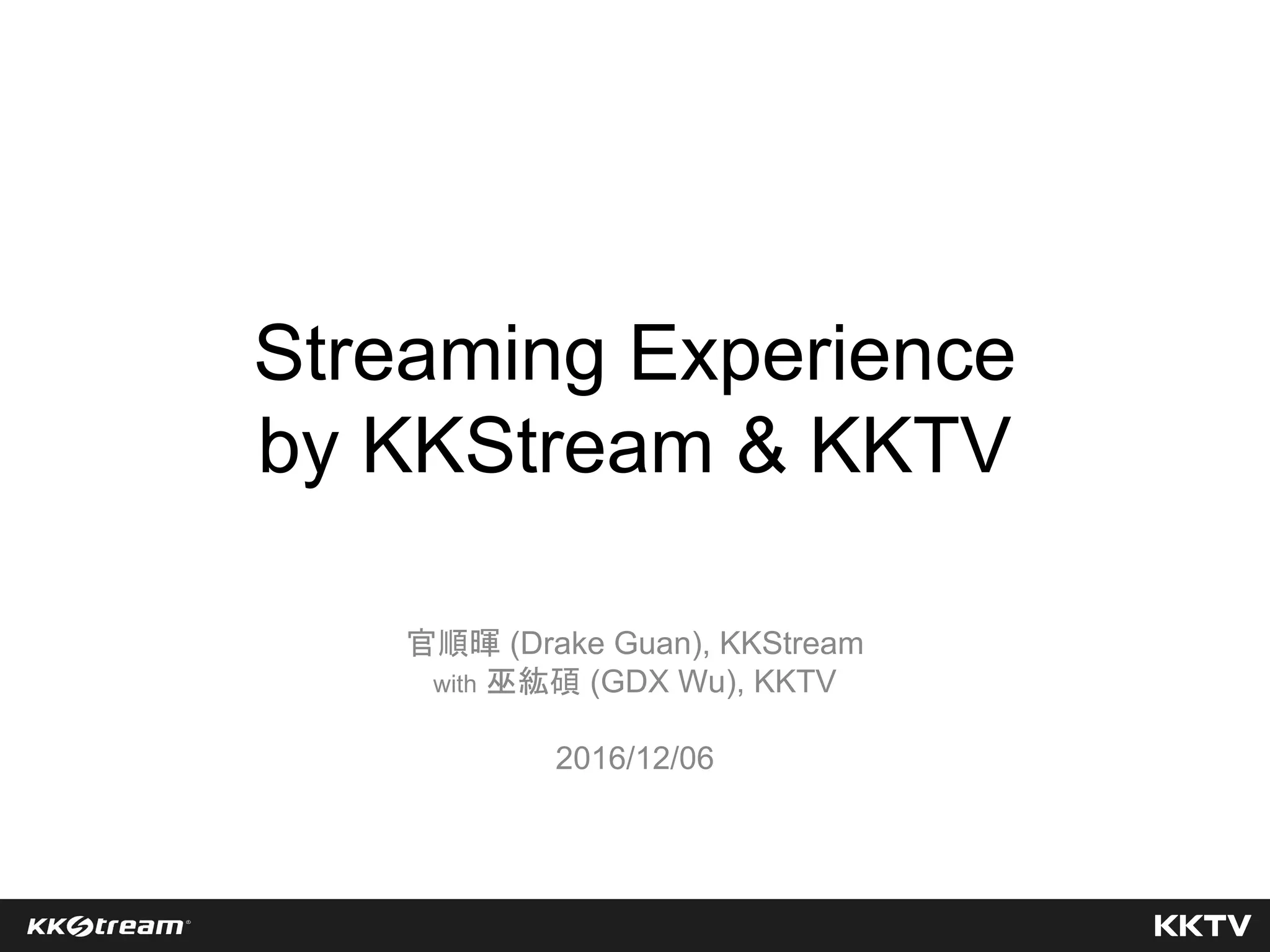 Streaming Experience
by KKStream & KKTV

官順暉 (Drake Guan), KKStream
with 巫紘碩 (GDX Wu), KKTV

2016/12/06

KKStream

KKTV